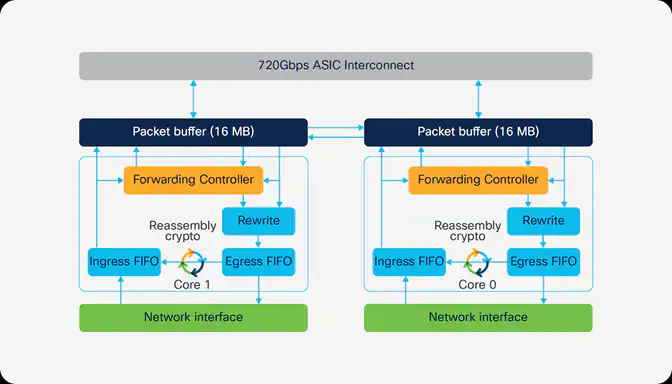 720Gbps ASIC Interconnect

Packet buffer (16 MB)

Forwarding Controller

Rewrite

Reassembly crypto

Ingress FIFO

Egress FIFO

Core 1

Network interface

Packet buffer (16 MB)

Forwarding Controller

Rewrite

Reassembly crypto

Ingress FIFO

Egress FIFO

Core 0

Network interface